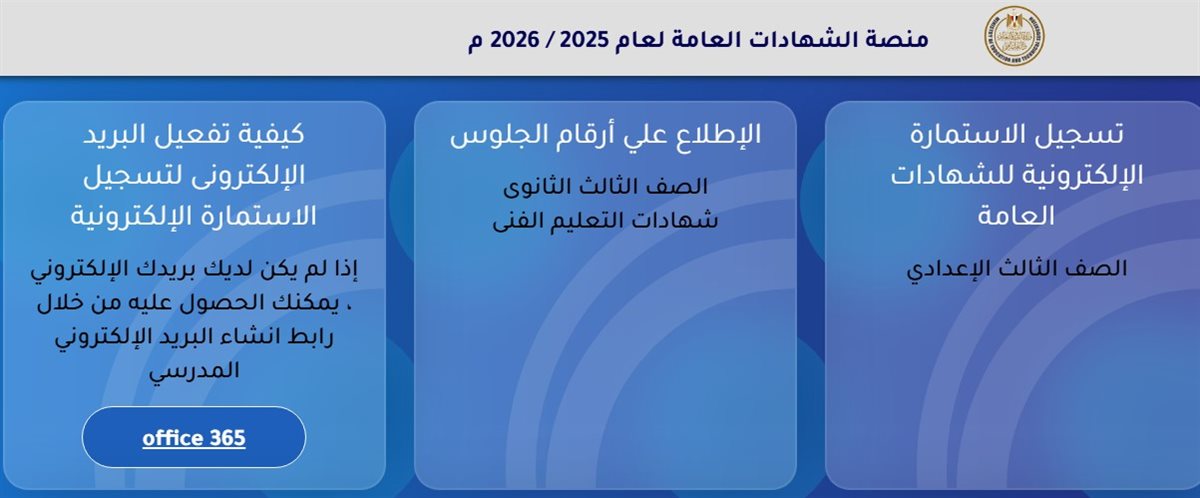 منصة الشهادات العامة لعام 2025 / 2026 م

تسجيل الاستمارة الإلكترونية للشهادات العامة

الصف الثالث الإعدادي

الإطلاع علي أرقام الجلوس

الصف الثالث الثانوى
شهادات التعليم الفنى

كيفية تفعيل البريد الإلكترونى لتسجيل الاستمارة الإلكترونية

إذا لم يكن لديك بريدك الإلكتروني ، يمكنك الحصول عليه من خلال رابط انشاء البريد الإلكتروني المدرسي

office 365